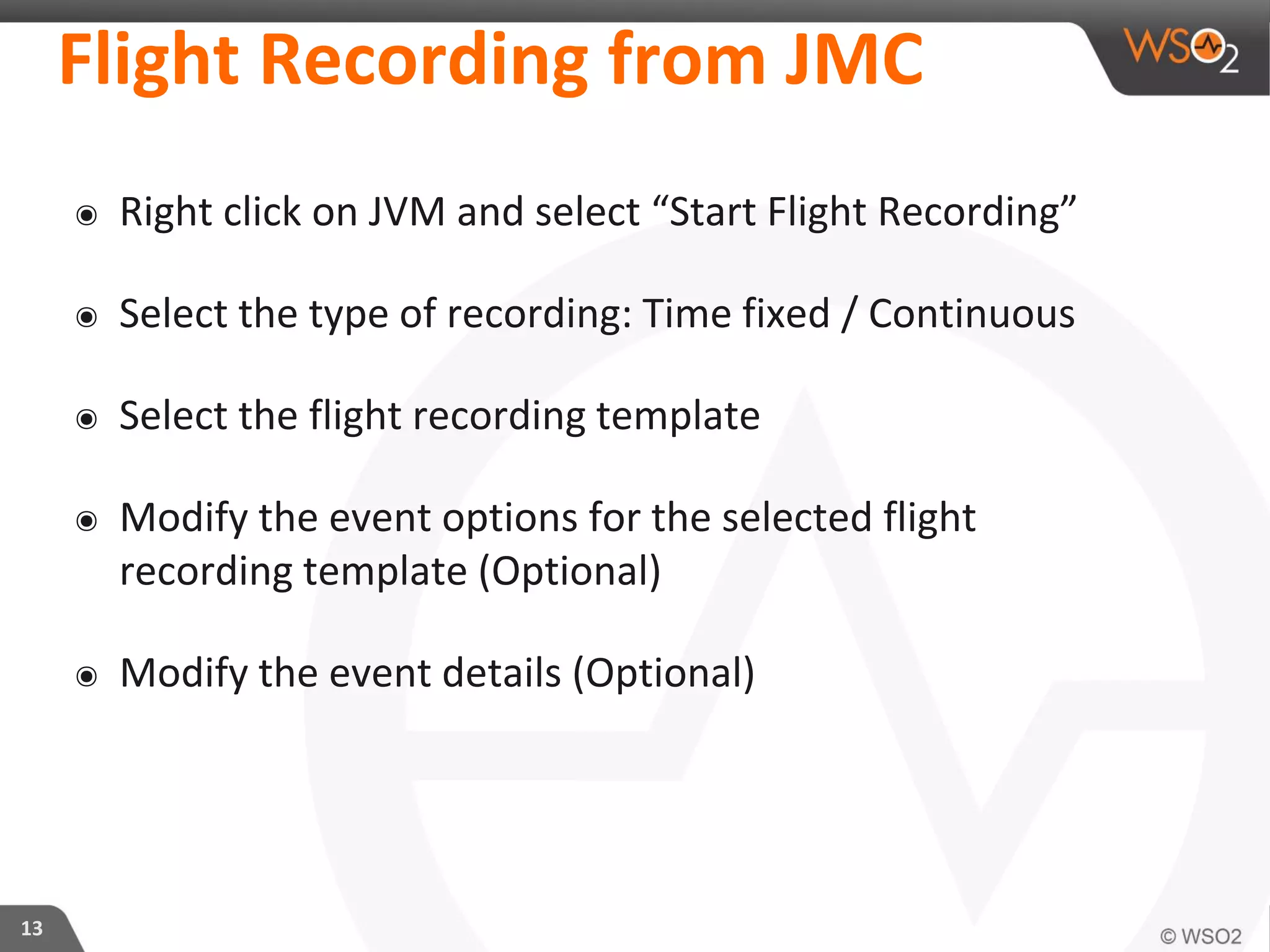 Flight Recording from JMC

WSO2

◉ Right click on JVM and select “Start Flight Recording”

◉ Select the type of recording: Time fixed / Continuous

◉ Select the flight recording template

◉ Modify the event options for the selected flight recording template (Optional)

◉ Modify the event details (Optional)

13

© WSO2